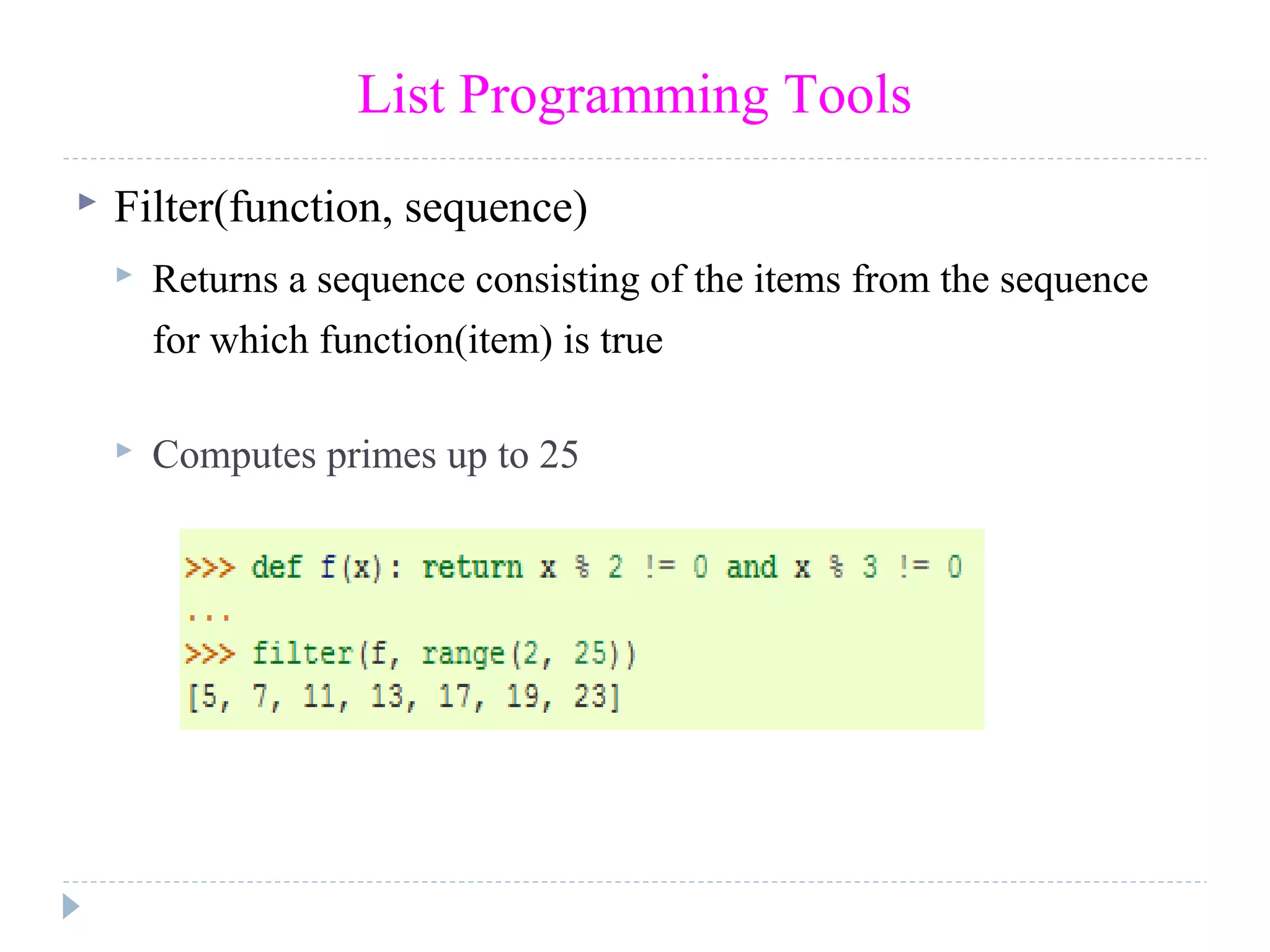 List Programming Tools

Filter(function, sequence)

Returns a sequence consisting of the items from the sequence for which function(item) is true

Computes primes up to 25

>>> def f(x): return x % 2 != 0 and x % 3 != 0
...
>>> filter(f, range(2, 25))
[5, 7, 11, 13, 17, 19, 23]